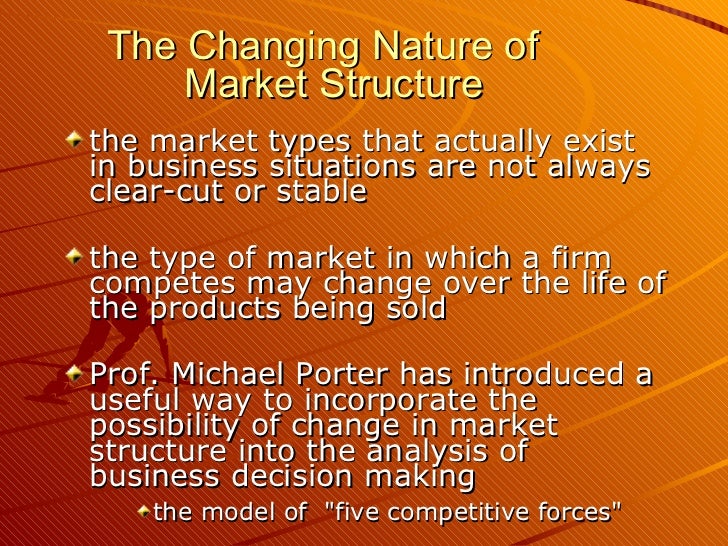 The Changing Nature of Market Structure

the market types that actually exist in business situations are not always clear-cut or stable

the type of market in which a firm competes may change over the life of the products being sold

Prof. Michael Porter has introduced a useful way to incorporate the possibility of change in market structure into the analysis of business decision making

the model of "five competitive forces"